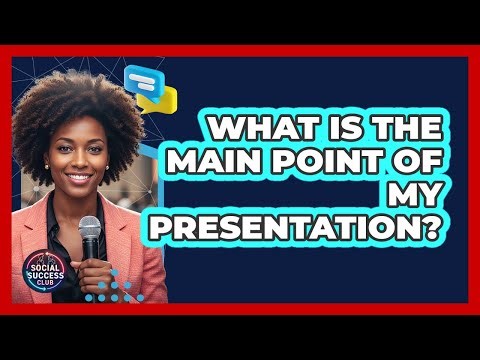 WHAT IS THE MAIN POINT OF MY PRESENTATION?

SOCIAL SUCCESS CLUB